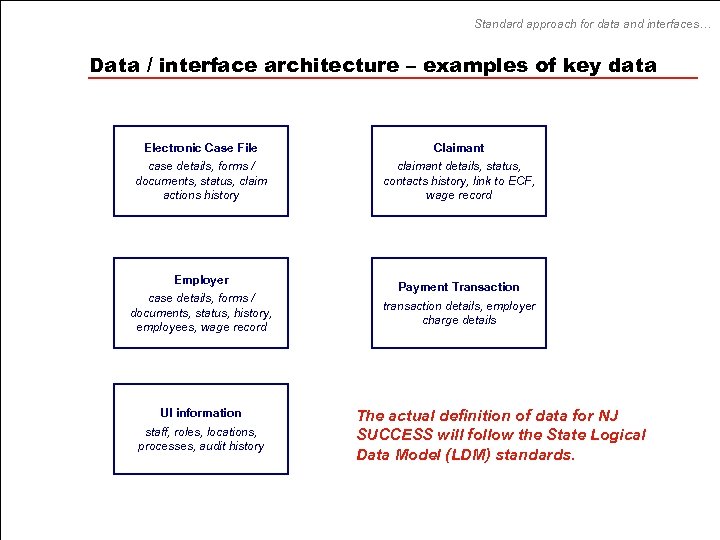 Standard approach for data and interfaces…

Data / interface architecture – examples of key data

Electronic Case File
case details, forms / documents, status, claim actions history

Claimant
claimant details, status, contacts history, link to ECF, wage record

Employer
case details, forms / documents, status, history, employees, wage record

Payment Transaction
transaction details, employer charge details

UI information
staff, roles, locations, processes, audit history

The actual definition of data for NJ SUCCESS will follow the State Logical Data Model (LDM) standards.